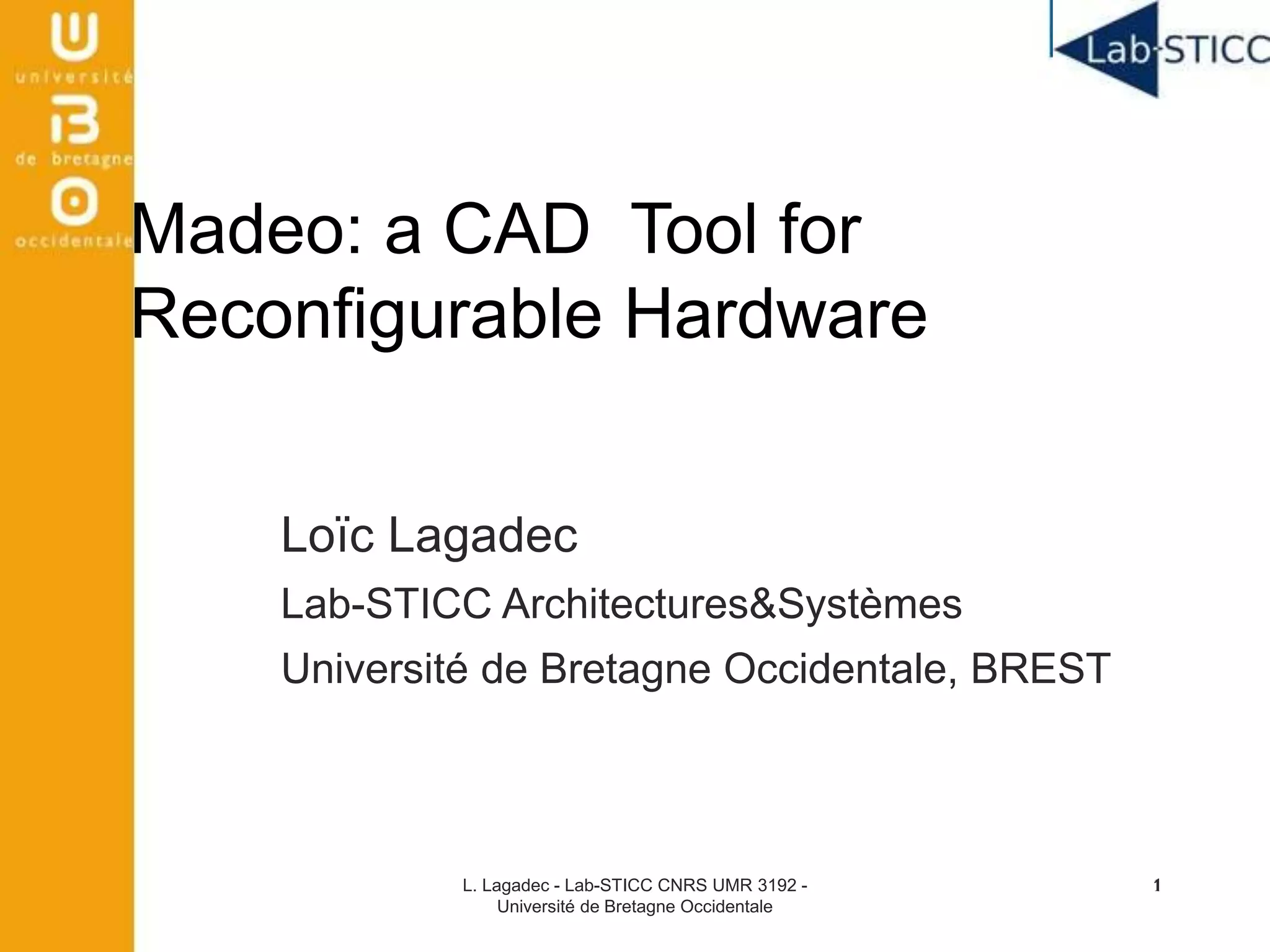 U
université
B
de bretagne
O
occidentale

Lab-STICC

Madeo: a CAD Tool for Reconfigurable Hardware

Loïc Lagadec

Lab-STICC Architectures&Systèmes

Université de Bretagne Occidentale, BREST

L. Lagadec - Lab-STICC CNRS UMR 3192 - Université de Bretagne Occidentale

1